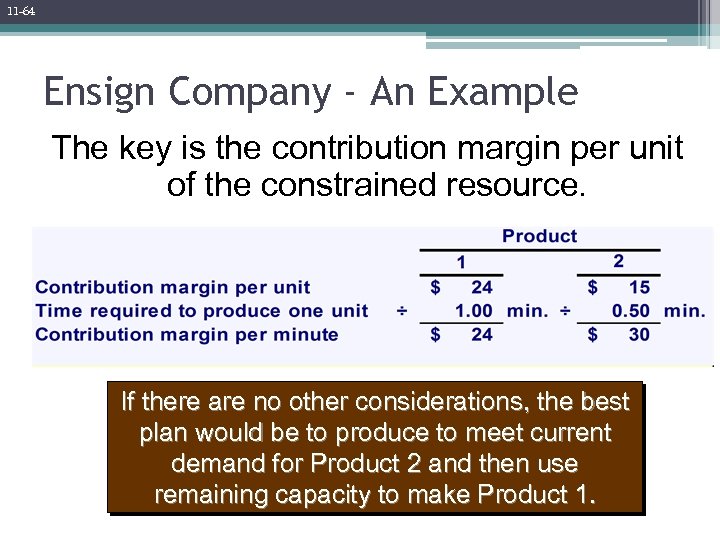 11-64

Ensign Company - An Example

The key is the contribution margin per unit of the constrained resource.

| | Product 1 | Product 2 |
|---|---|---|
| Contribution margin per unit | $ 24 | $ 15 |
| Time required to produce one unit | ÷ 1.00 min. | ÷ 0.50 min. |
| Contribution margin per minute | $ 24 | $ 30 |

If there are no other considerations, the best plan would be to produce to meet current demand for Product 2 and then use remaining capacity to make Product 1.